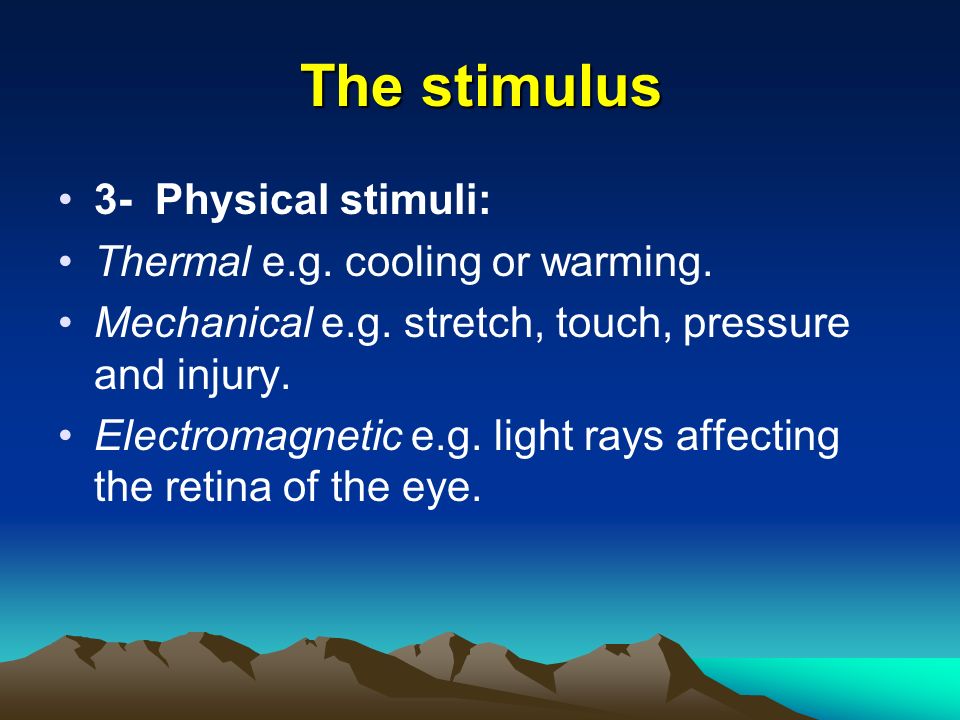 The stimulus

• 3- Physical stimuli:
• Thermal e.g. cooling or warming.
• Mechanical e.g. stretch, touch, pressure and injury.
• Electromagnetic e.g. light rays affecting the retina of the eye.